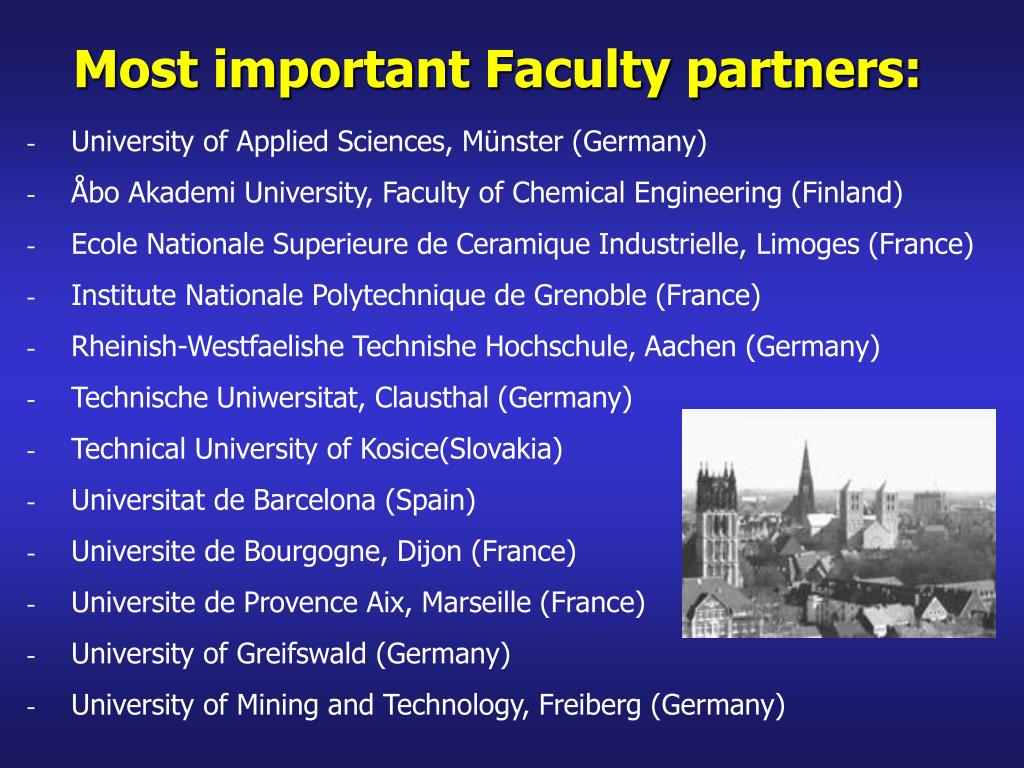 Most important Faculty partners:

- University of Applied Sciences, Münster (Germany)
- Åbo Akademi University, Faculty of Chemical Engineering (Finland)
- Ecole Nationale Superieure de Ceramique Industrielle, Limoges (France)
- Institute Nationale Polytechnique de Grenoble (France)
- Rheinish-Westfaelishe Technishe Hochschule, Aachen (Germany)
- Technische Uniwersitat, Clausthal (Germany)
- Technical University of Kosice(Slovakia)
- Universitat de Barcelona (Spain)
- Universite de Bourgogne, Dijon (France)
- Universite de Provence Aix, Marseille (France)
- University of Greifswald (Germany)
- University of Mining and Technology, Freiberg (Germany)